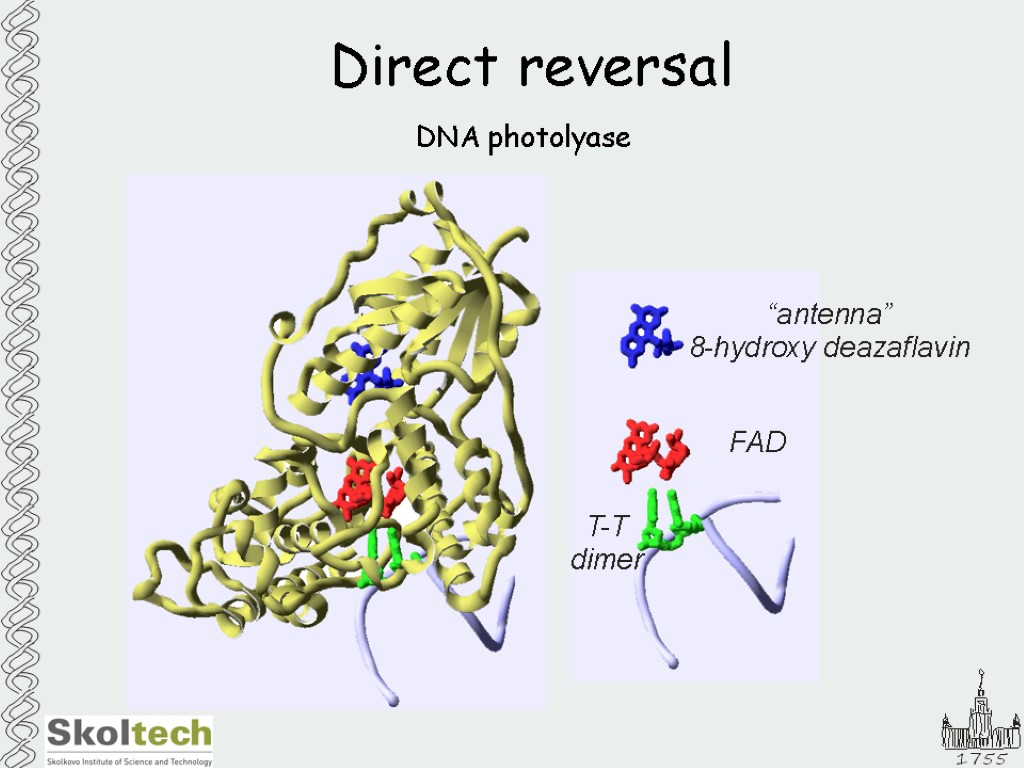 Direct reversal

DNA photolyase

“antenna”
8-hydroxy deazaflavin

FAD

T-T
dimer

Skoltech
Skolkovo Institute of Science and Technology

1755